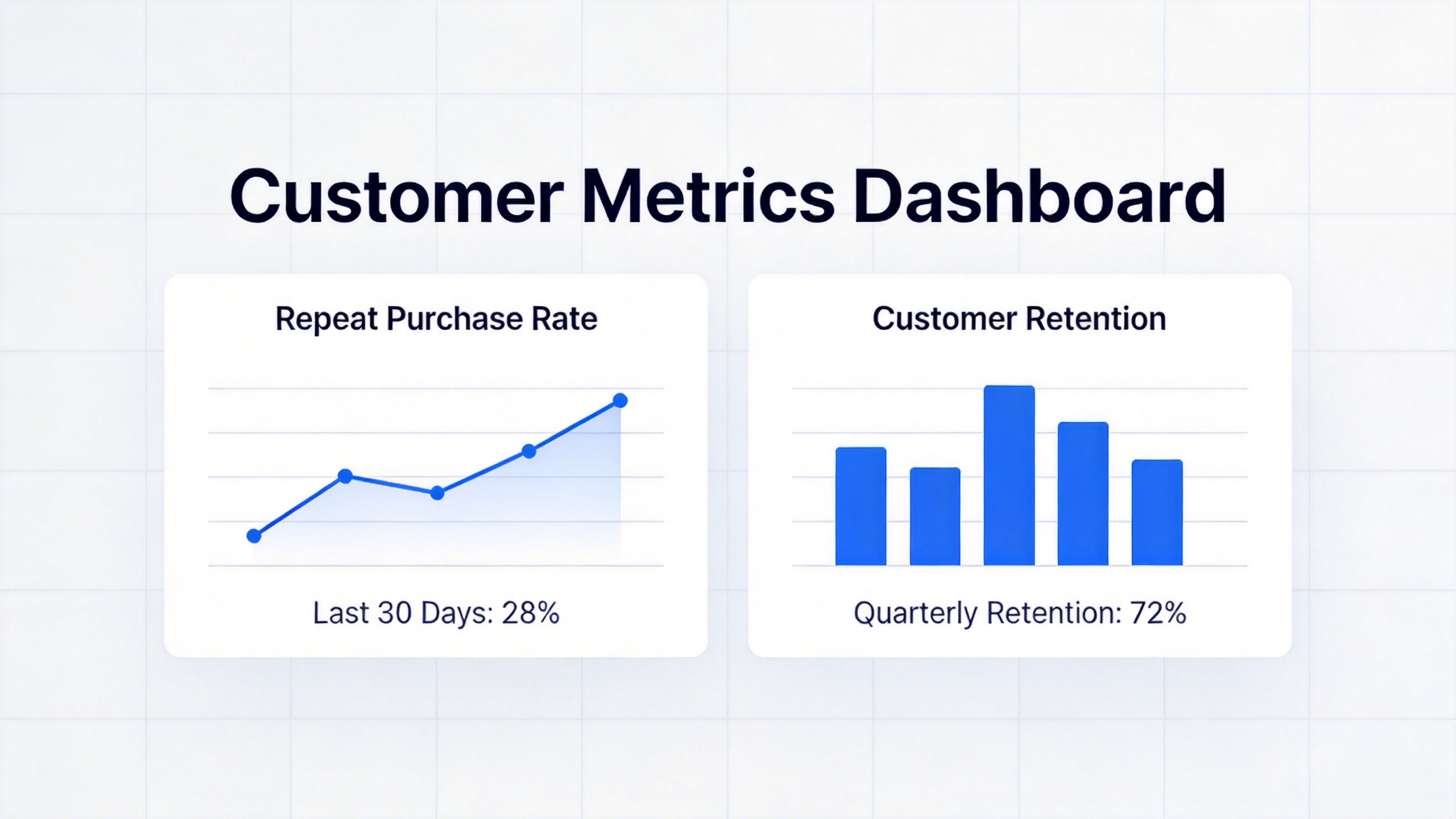 Customer Metrics Dashboard

Repeat Purchase Rate

Last 30 Days: 28%

Customer Retention

Quarterly Retention: 72%